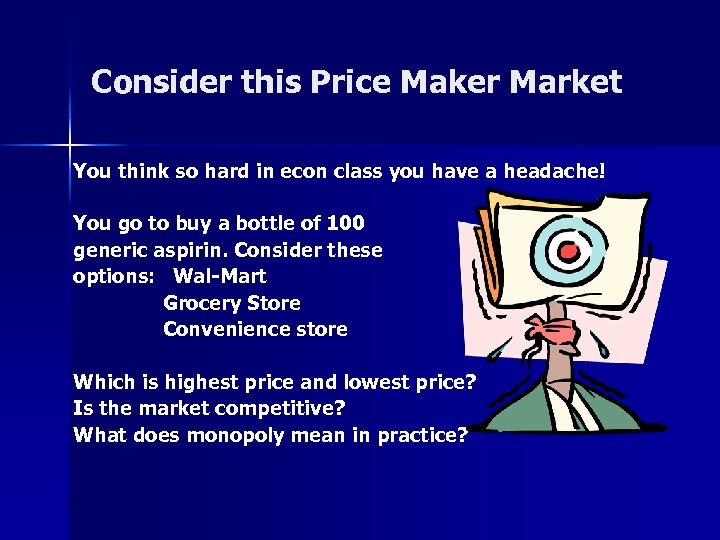 Consider this Price Maker Market

You think so hard in econ class you have a headache!

You go to buy a bottle of 100 generic aspirin. Consider these options: Wal-Mart
Grocery Store
Convenience store

Which is highest price and lowest price?
Is the market competitive?
What does monopoly mean in practice?